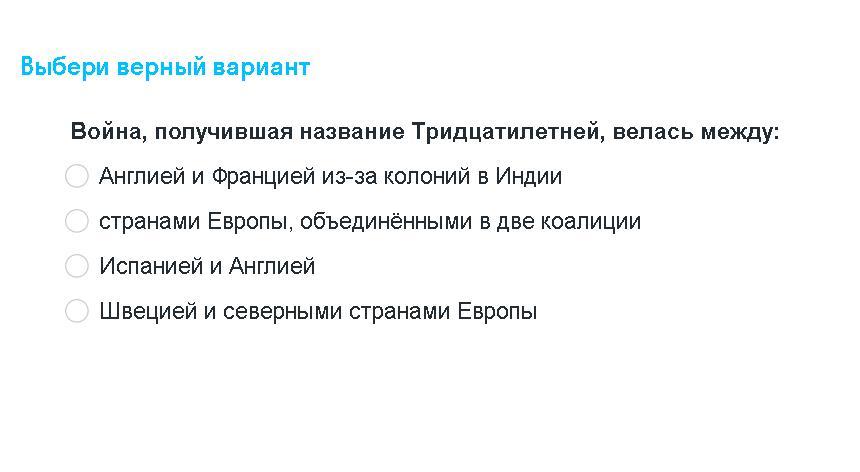 Выбери верный вариант

Война, получившая название Тридцатилетней, велась между:

Англией и Францией из-за колоний в Индии

странами Европы, объединёнными в две коалиции

Испанией и Англией

Швецией и северными странами Европы